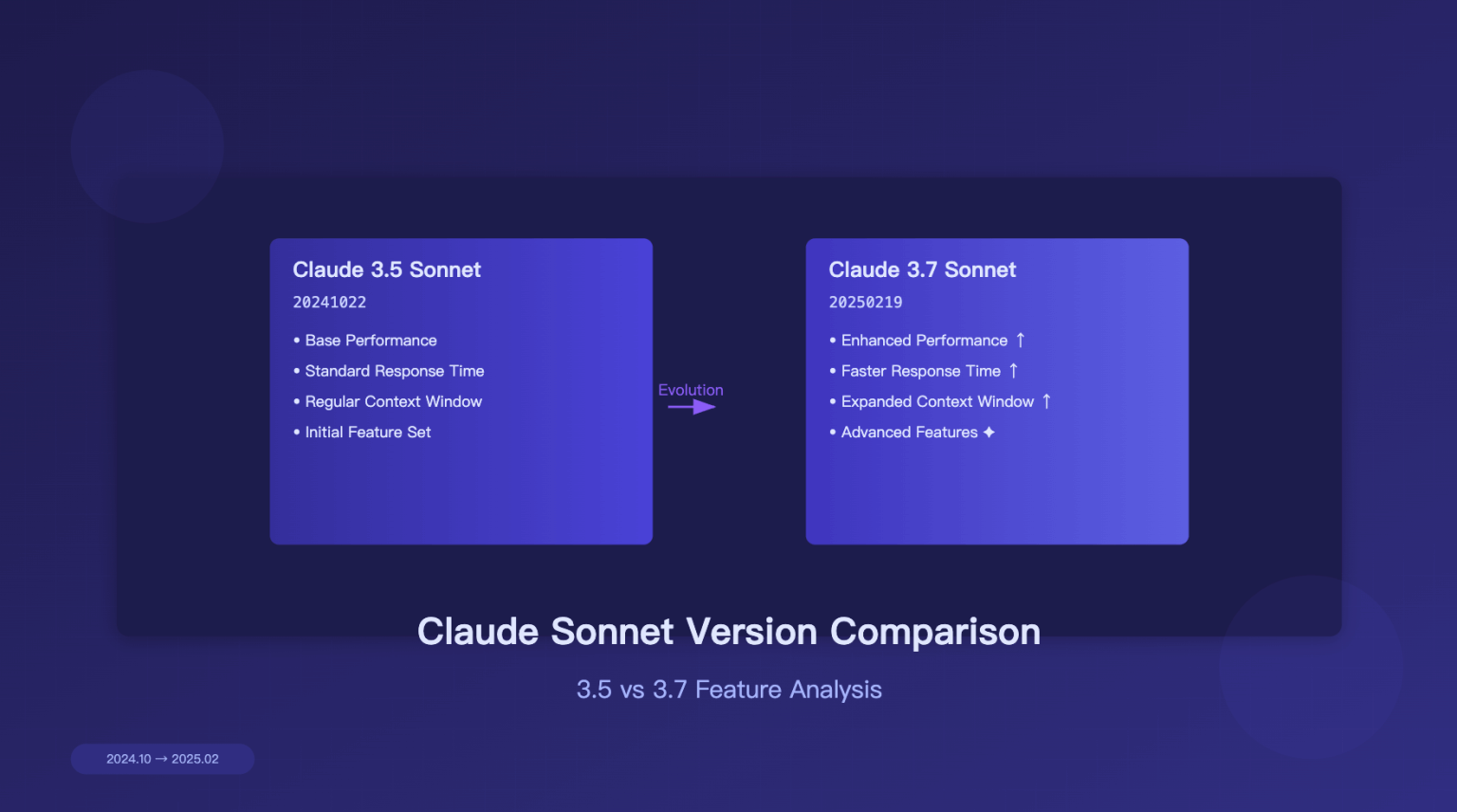 Claude 3.5 Sonnet
20241022

• Base Performance
• Standard Response Time
• Regular Context Window
• Initial Feature Set

Evolution

Claude 3.7 Sonnet
20250219

• Enhanced Performance ↑
• Faster Response Time ↑
• Expanded Context Window ↑
• Advanced Features ✦

Claude Sonnet Version Comparison

3.5 vs 3.7 Feature Analysis

2024.10 → 2025.02